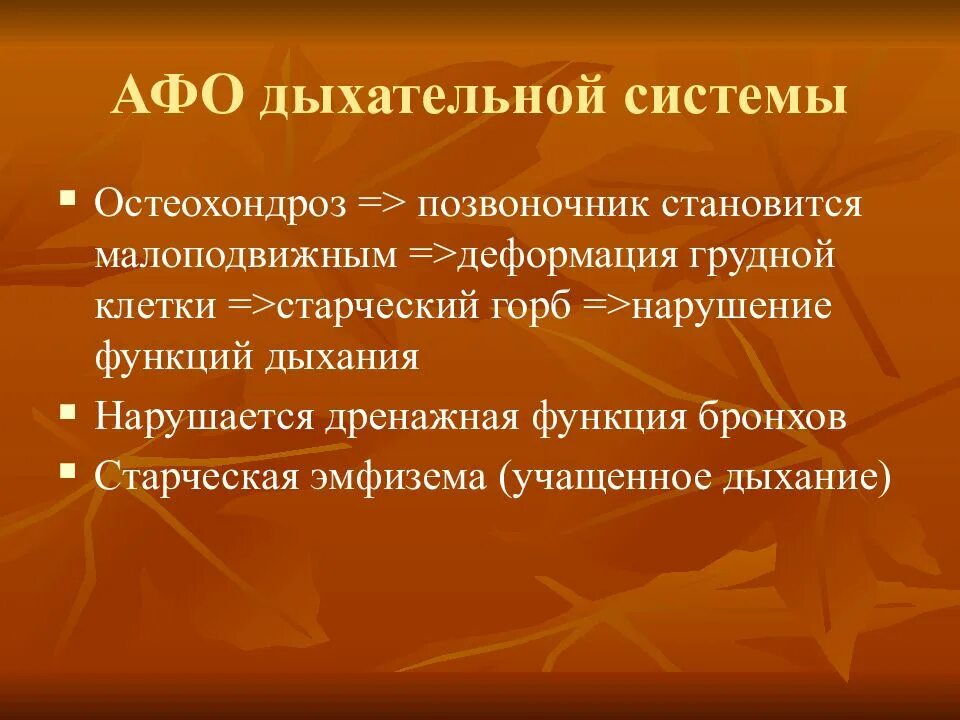 АФО дыхательной системы

▪ Остеохондроз => позвоночник становится малоподвижным =>деформация грудной клетки =>старческий горб =>нарушение функций дыхания
▪ Нарушается дренажная функция бронхов
▪ Старческая эмфизема (учащенное дыхание)